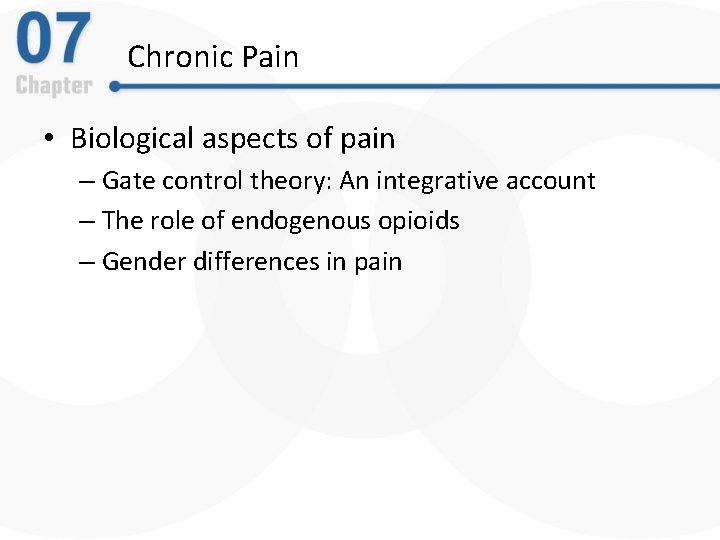 07
Chapter

Chronic Pain

• Biological aspects of pain
– Gate control theory: An integrative account
– The role of endogenous opioids
– Gender differences in pain